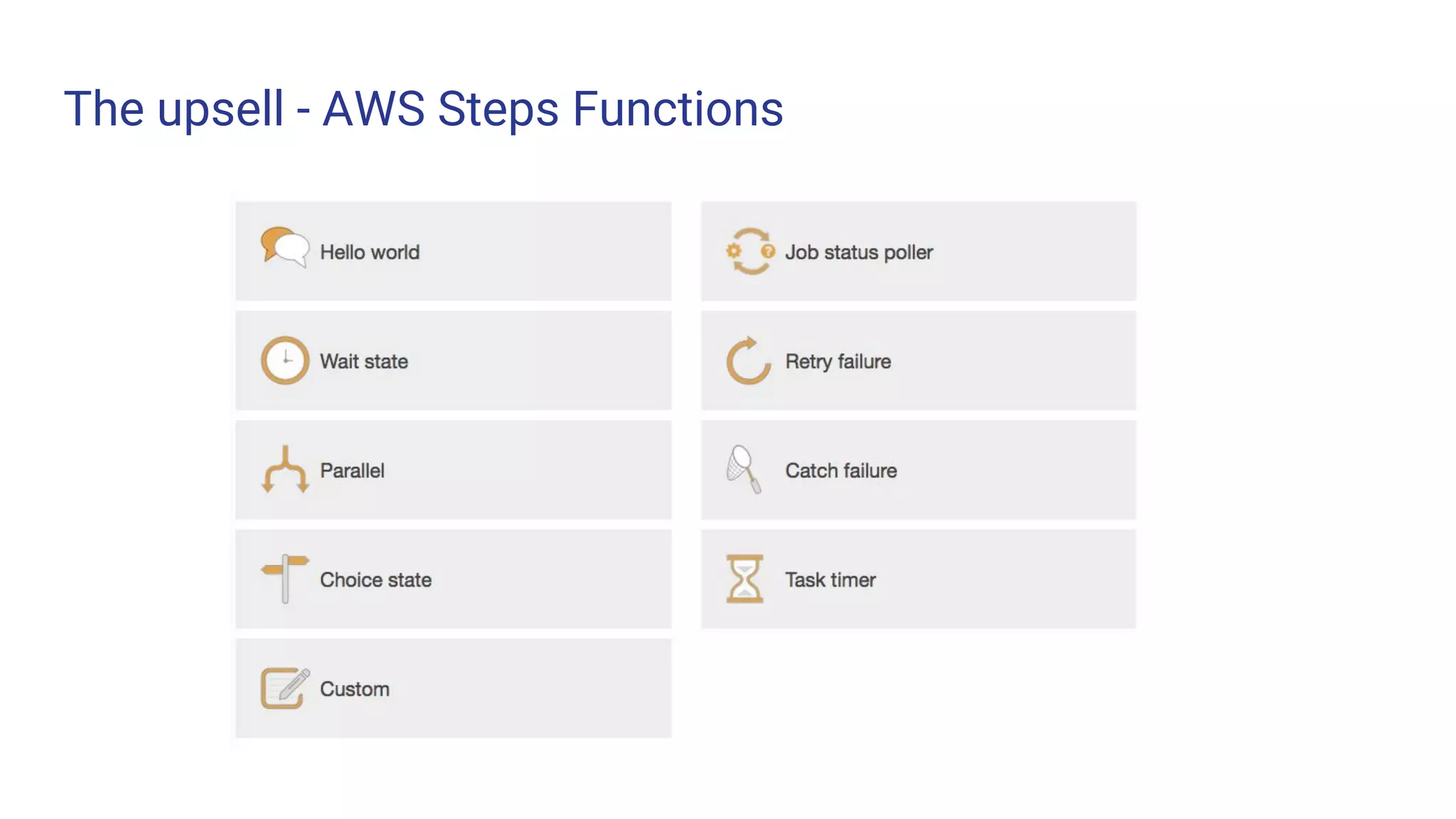 The upsell - AWS Steps Functions

Hello world

Wait state

Parallel

Choice state

Custom

Job status poller

Retry failure

Catch failure

Task timer